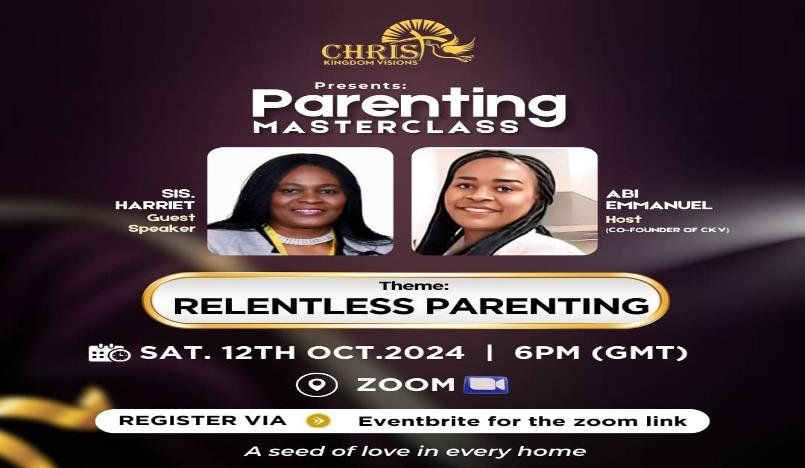 CHRIS
KINGDOM VISIONS

Presents:
Parenting
MASTERCLASS

SIS. HARRIET
Guest Speaker

ABI EMMANUEL
Host
(CO-FOUNDER OF CKV)

Theme:
RELENTLESS PARENTING

SAT. 12TH OCT.2024 | 6PM (GMT)

ZOOM

REGISTER VIA Eventbrite for the zoom link

A seed of love in every home